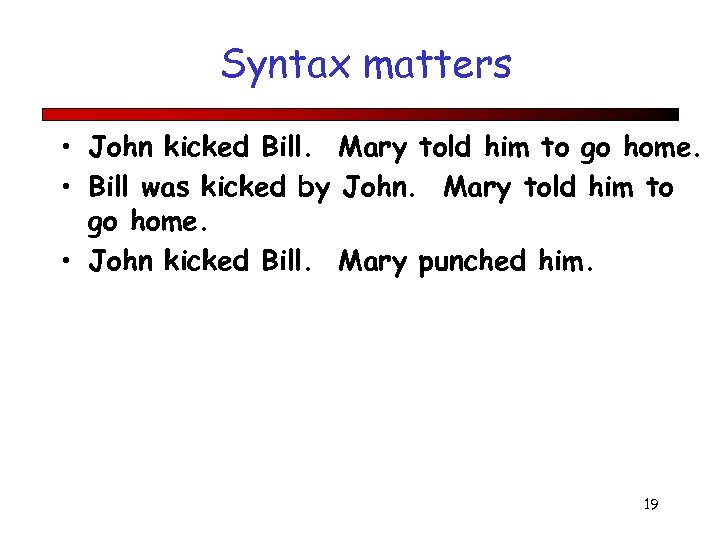 Syntax matters

• John kicked Bill. Mary told him to go home.
• Bill was kicked by John. Mary told him to go home.
• John kicked Bill. Mary punched him.

19